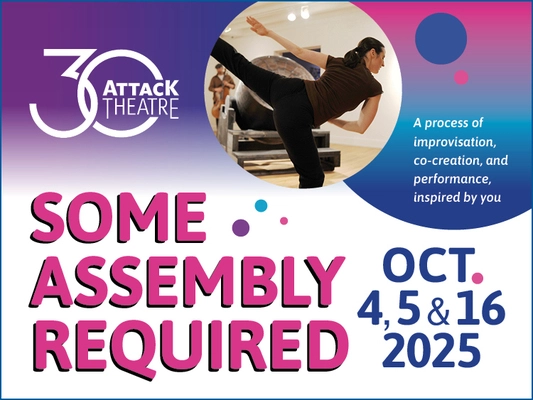 30 ATTACK THEATRE

A process of improvisation, co-creation, and performance, inspired by you

SOME ASSEMBLY REQUIRED

OCT. 4, 5 & 16 2025